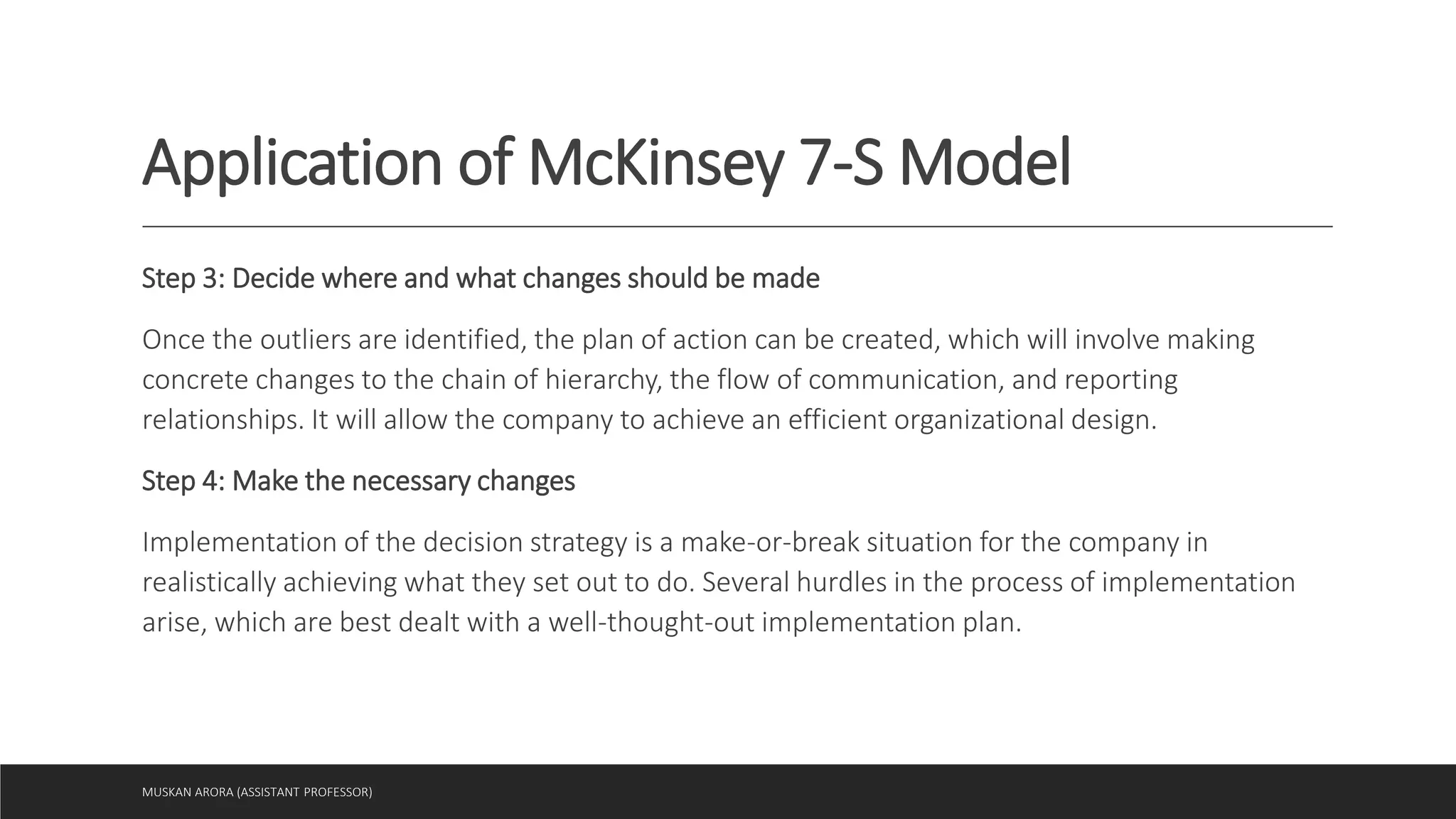 Application of McKinsey 7-S Model

Step 3: Decide where and what changes should be made

Once the outliers are identified, the plan of action can be created, which will involve making concrete changes to the chain of hierarchy, the flow of communication, and reporting relationships. It will allow the company to achieve an efficient organizational design.

Step 4: Make the necessary changes

Implementation of the decision strategy is a make-or-break situation for the company in realistically achieving what they set out to do. Several hurdles in the process of implementation arise, which are best dealt with a well-thought-out implementation plan.

MUSKAN ARORA (ASSISTANT PROFESSOR)